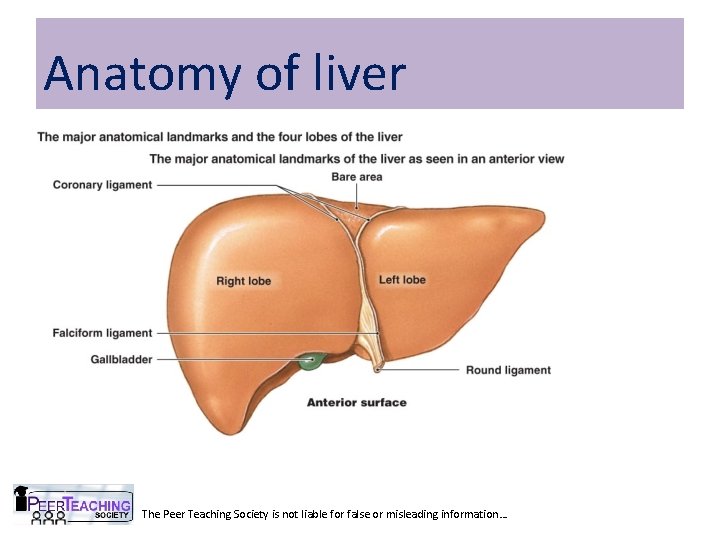 Anatomy of liver

The major anatomical landmarks and the four lobes of the liver

The major anatomical landmarks of the liver as seen in an anterior view

Coronary ligament

Bare area

Right lobe

Left lobe

Falciform ligament

Gallbladder

Round ligament

Anterior surface

PEER TEACHING SOCIETY

The Peer Teaching Society is not liable for false or misleading information…